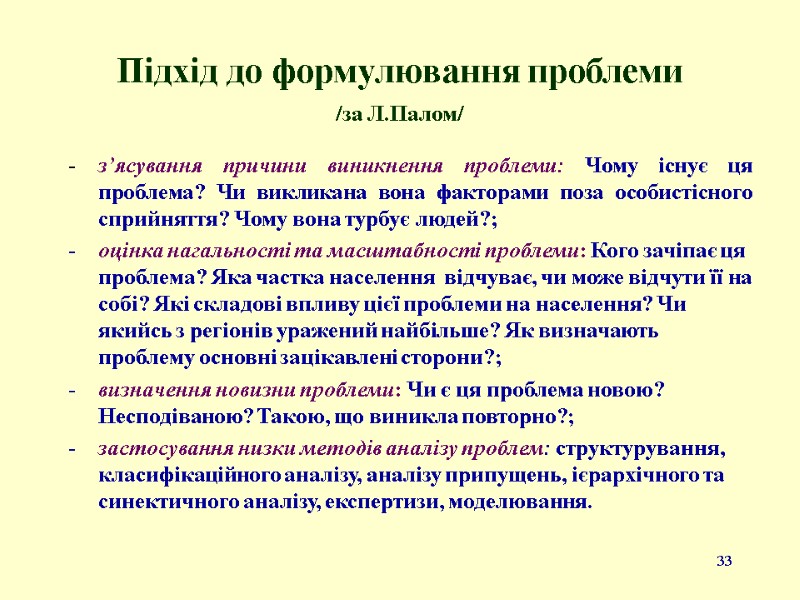 Підхід до формулювання проблеми

/за Л.Палом/

- з'ясування причини виникнення проблеми: Чому існує ця проблема? Чи викликана вона факторами поза особистісного сприйняття? Чому вона турбує людей?;

- оцінка нагальності та масштабності проблеми: Кого зачіпає ця проблема? Яка частка населення відчуває, чи може відчути її на собі? Які складові впливу цієї проблеми на населення? Чи якийсь з регіонів уражений найбільше? Як визначають проблему основні зацікавлені сторони?;

- визначення новизни проблеми: Чи є ця проблема новою? Несподіваною? Такою, що виникла повторно?;

- застосування низки методів аналізу проблем: структурування, класифікаційного аналізу, аналізу припущень, ієрархічного та синектичного аналізу, експертизи, моделювання.

33